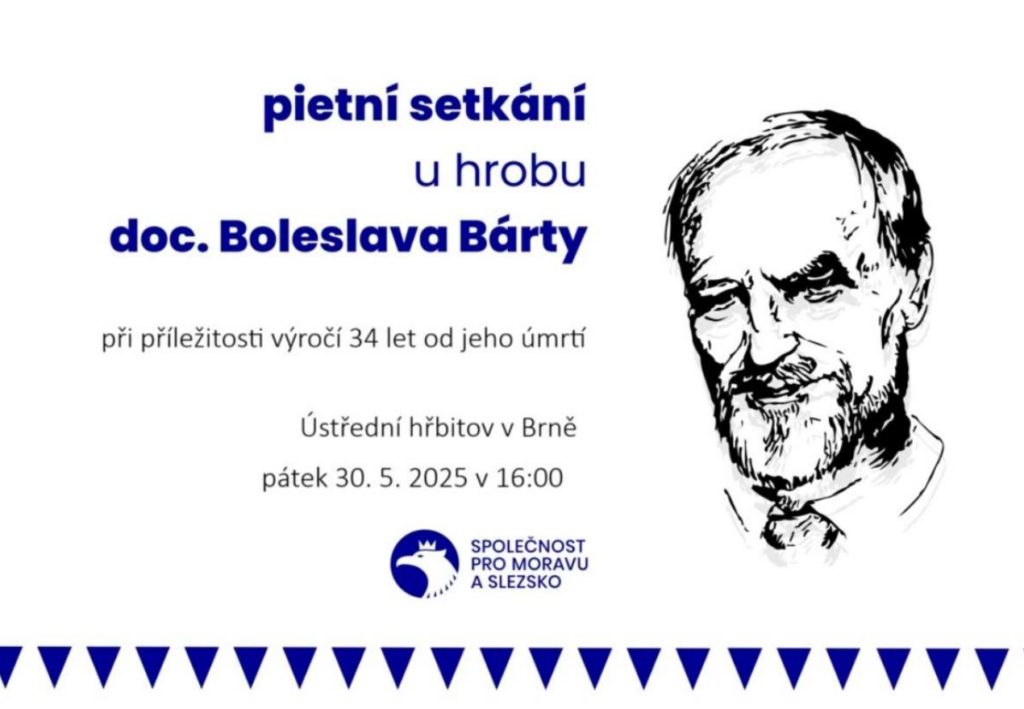 pietní setkání
u hrobu
doc. Boleslava Bárty

při příležitosti výročí 34 let od jeho úmrtí

Ústřední hřbitov v Brně
pátek 30. 5. 2025 v 16:00

SPOLEČNOST
PRO MORAVU
A SLEZSKO